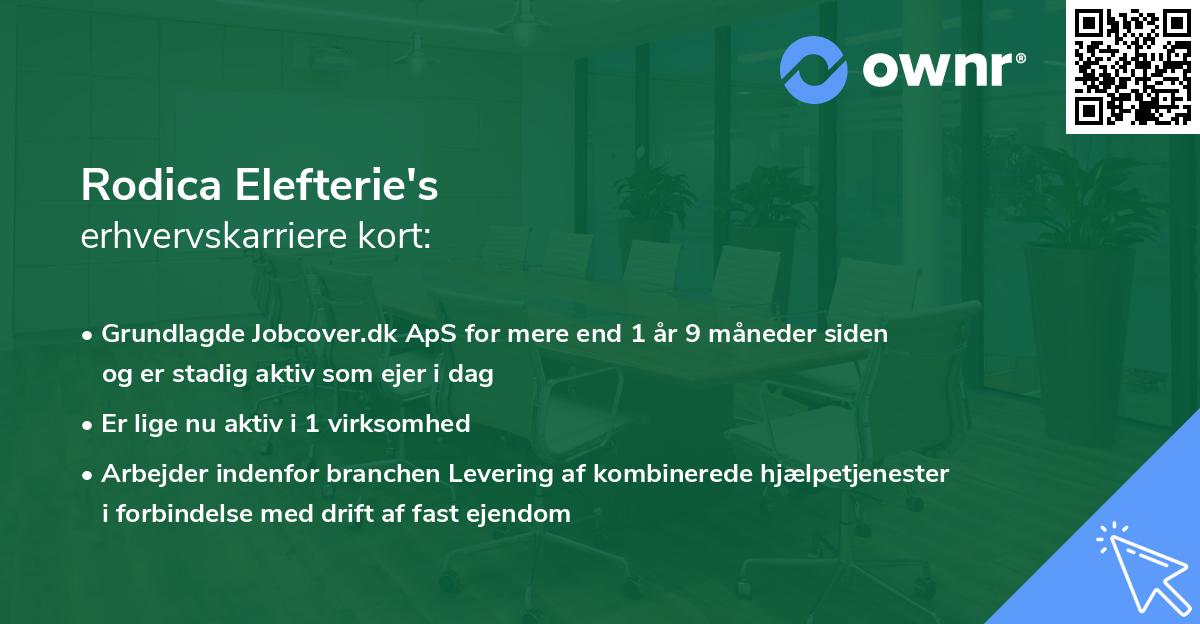 ownr®

Rodica Elefterie's
erhvervskarriere kort:

• Grundlagde Jobcover.dk ApS for mere end 1 år 9 måneder siden og er stadig aktiv som ejer i dag

• Er lige nu aktiv i 1 virksomhed

• Arbejder indenfor branchen Levering af kombinerede hjælpetjenester i forbindelse med drift af fast ejendom